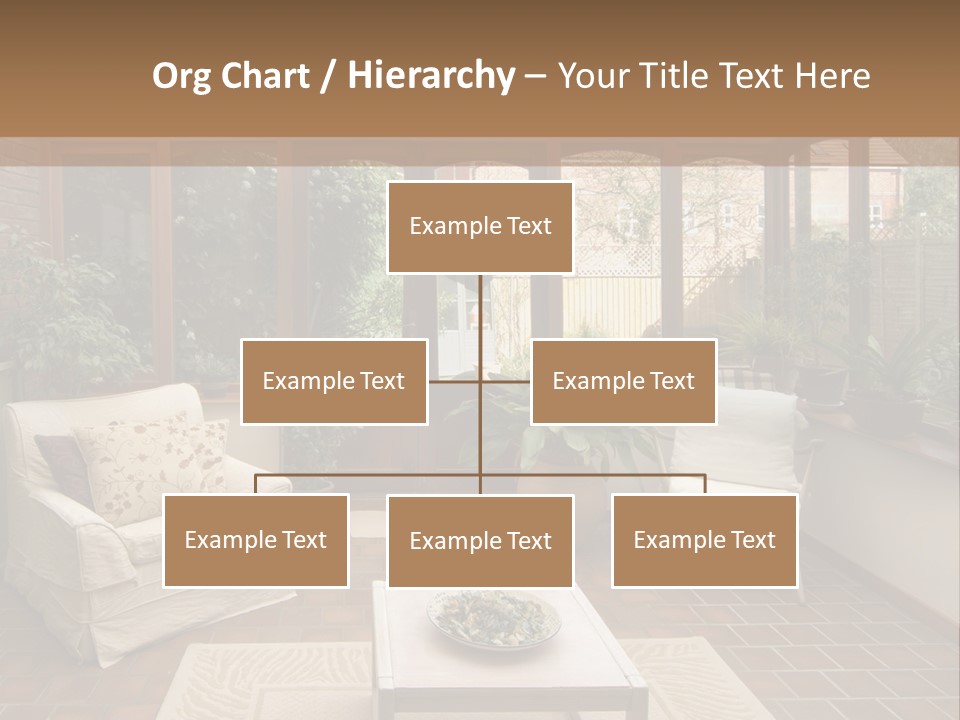 Org Chart / Hierarchy – Your Title Text Here

Example Text

Example Text

Example Text

Example Text

Example Text

Example Text